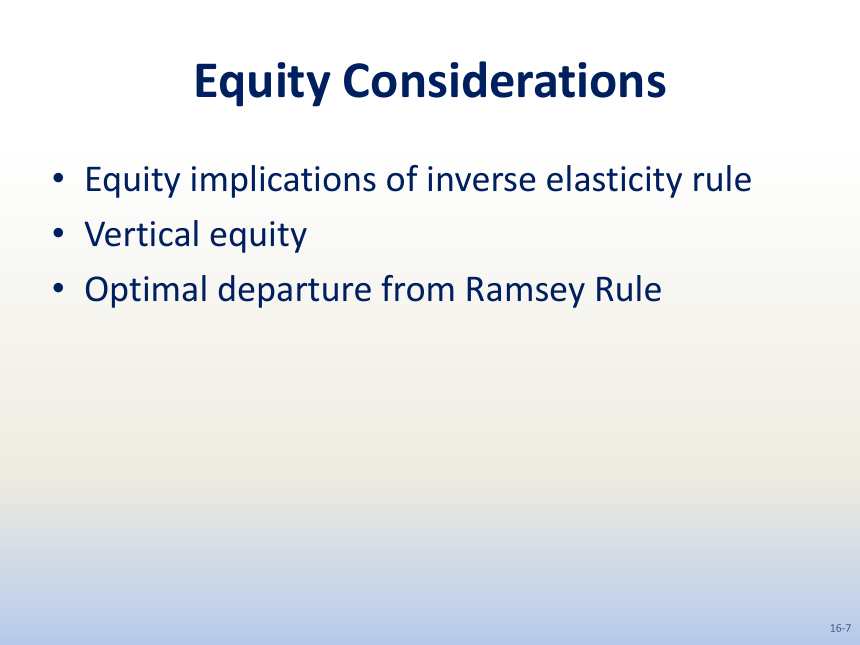 Equity Considerations

• Equity implications of inverse elasticity rule
• Vertical equity
• Optimal departure from Ramsey Rule

16-7